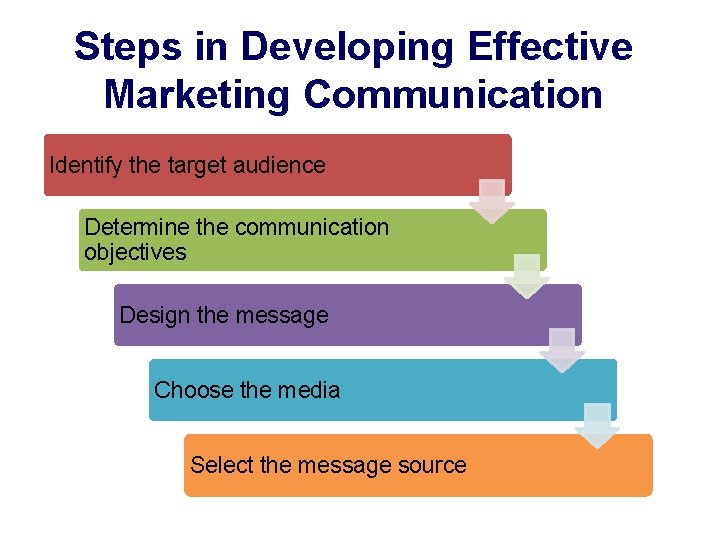 Steps in Developing Effective Marketing Communication

Identify the target audience

Determine the communication objectives

Design the message

Choose the media

Select the message source